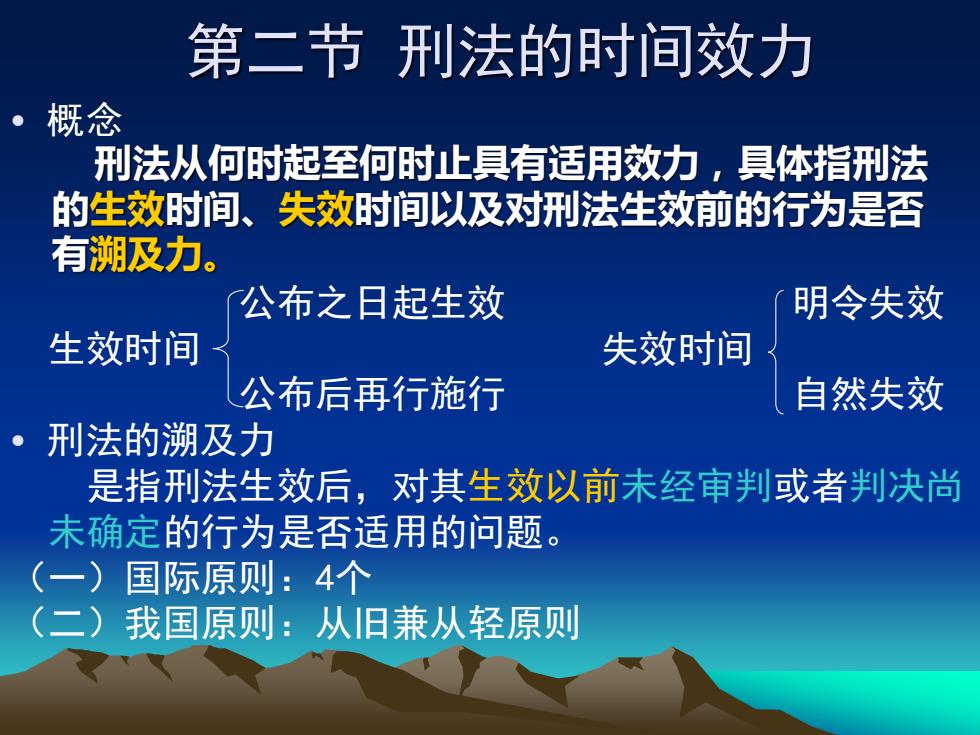 第二节 刑法的时间效力

• 概念

刑法从何时起至何时止具有适用效力，具体指刑法的生效时间、失效时间以及对刑法生效前的行为是否有溯及力。

生效时间 公布之日起生效
公布后再行施行

失效时间 明令失效
自然失效

• 刑法的溯及力

是指刑法生效后，对其生效以前未经审判或者判决尚未确定的行为是否适用的问题。

（一）国际原则：4个

（二）我国原则：从旧兼从轻原则